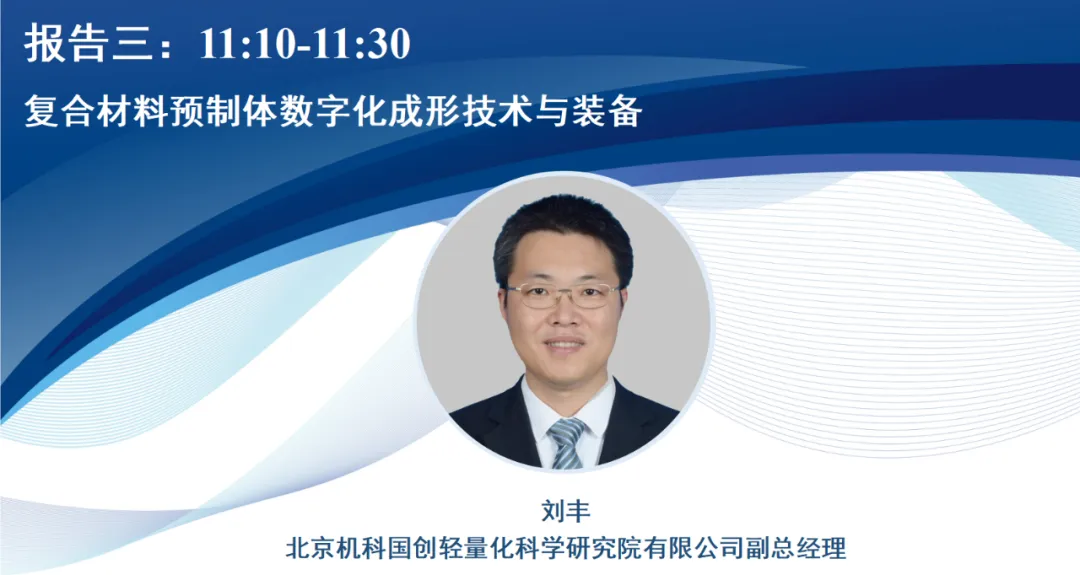 报告三：11:10-11:30

复合材料预制体数字化成形技术与装备

刘丰

北京机科国创轻量化科学研究院有限公司副总经理